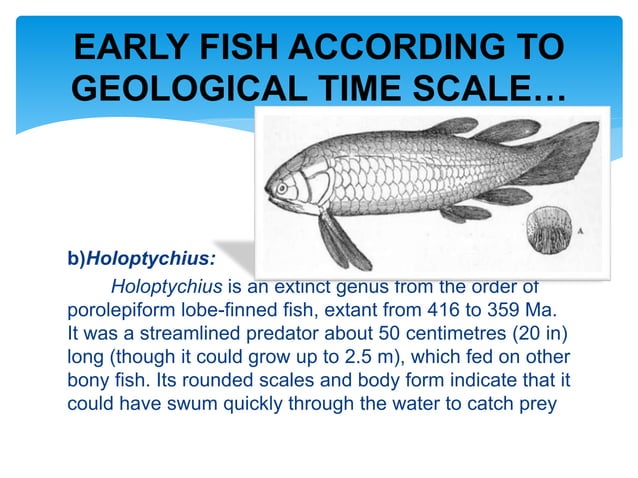 EARLY FISH ACCORDING TO GEOLOGICAL TIME SCALE…

A

b)Holoptychius:

Holoptychius is an extinct genus from the order of porolepiform lobe-finned fish, extant from 416 to 359 Ma. It was a streamlined predator about 50 centimetres (20 in) long (though it could grow up to 2.5 m), which fed on other bony fish. Its rounded scales and body form indicate that it could have swum quickly through the water to catch prey